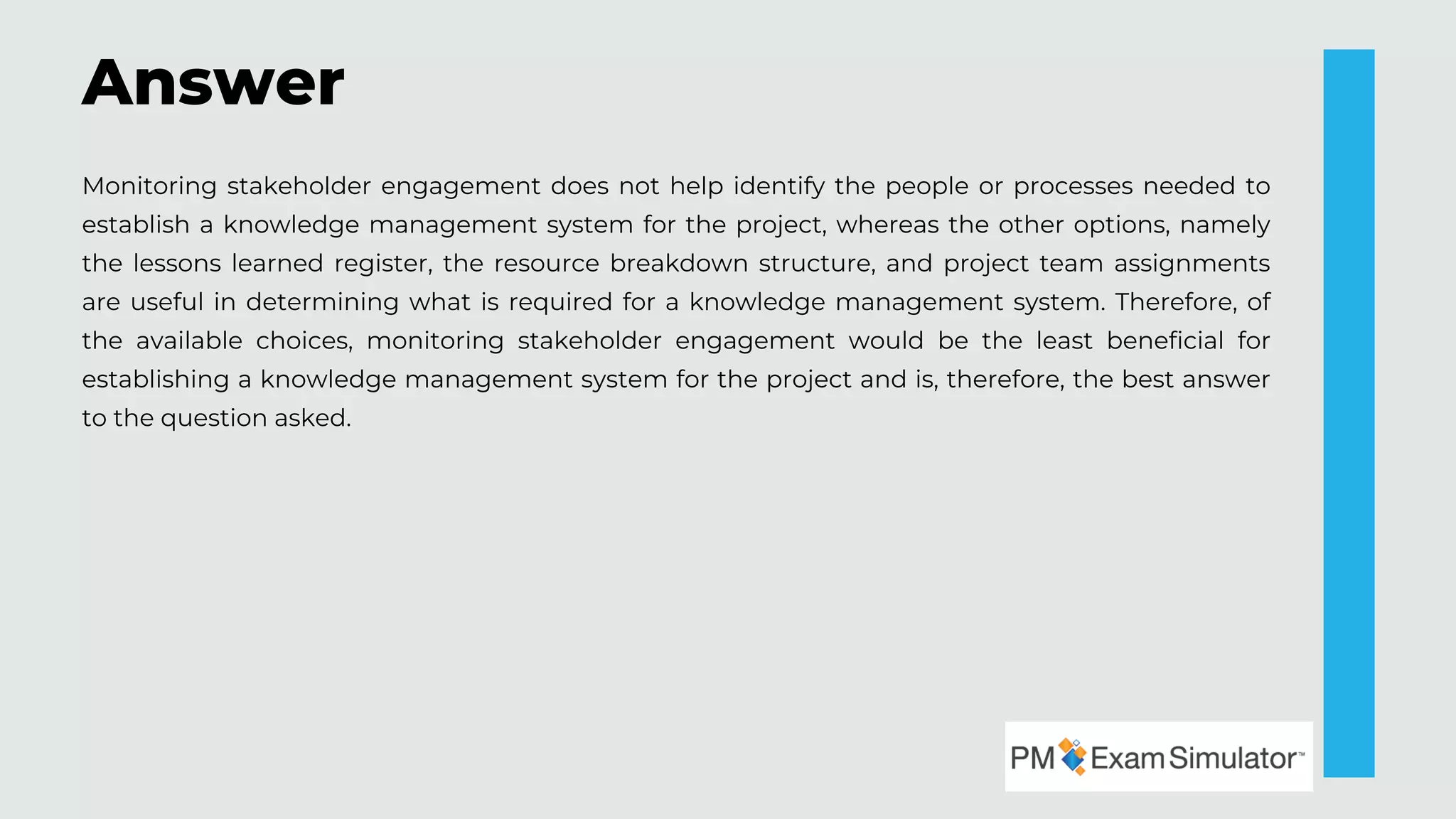 Answer

Monitoring stakeholder engagement does not help identify the people or processes needed to establish a knowledge management system for the project, whereas the other options, namely the lessons learned register, the resource breakdown structure, and project team assignments are useful in determining what is required for a knowledge management system. Therefore, of the available choices, monitoring stakeholder engagement would be the least beneficial for establishing a knowledge management system for the project and is, therefore, the best answer to the question asked.

PM Exam Simulator™